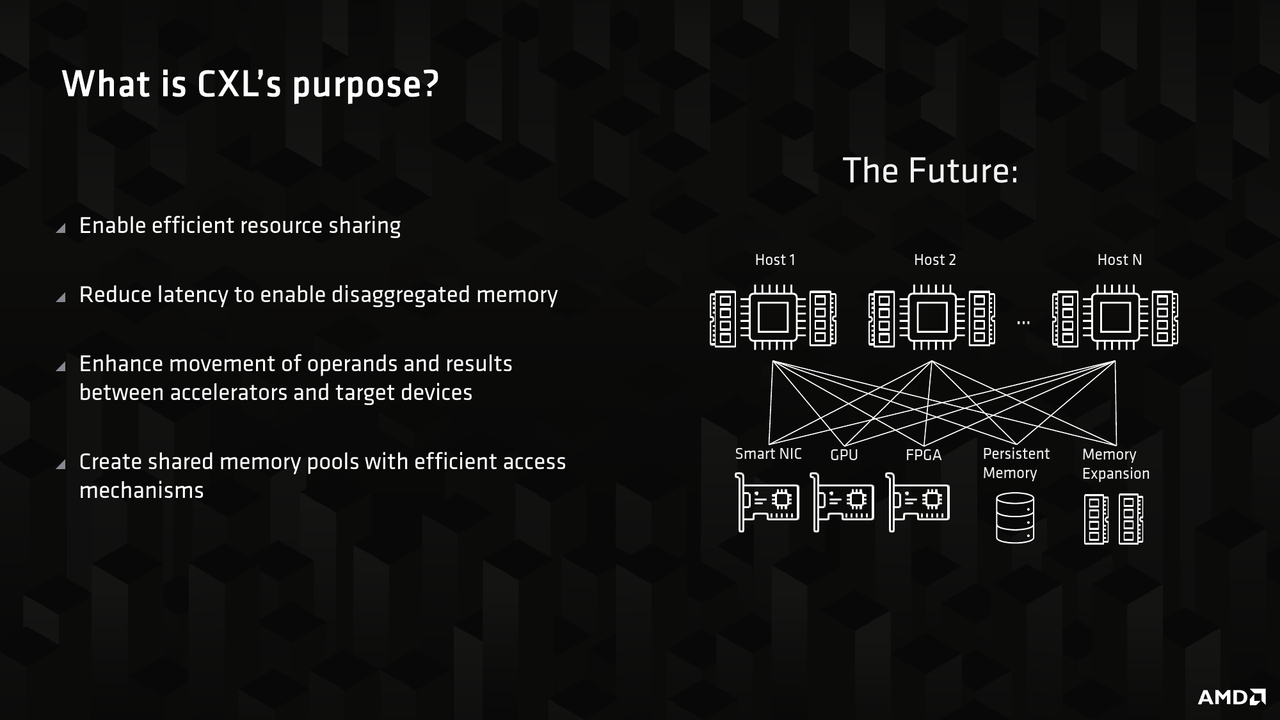 What is CXL's purpose?

Enable efficient resource sharing

Reduce latency to enable disaggregated memory

Enhance movement of operands and results between accelerators and target devices

Create shared memory pools with efficient access mechanisms

The Future:

Host 1

Host 2

...

Host N

Smart NIC

GPU

FPGA

Persistent Memory

Memory Expansion

AMD